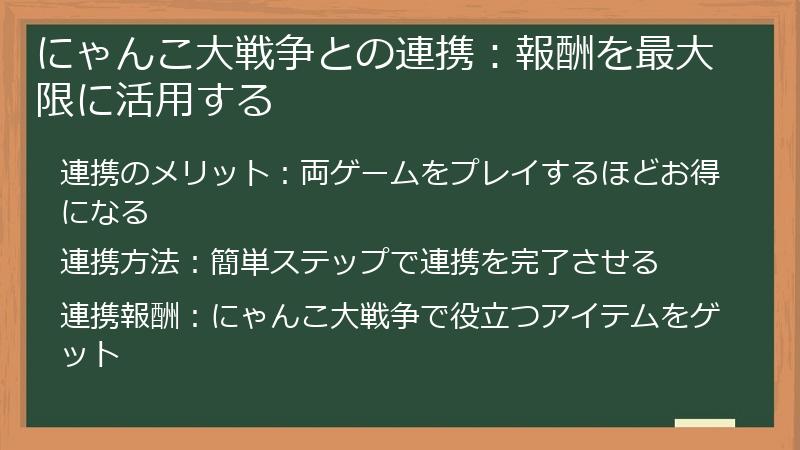 にゃんこ大戦争との連携：報酬を最大限に活用する

連携のメリット：両ゲームをプレイするほどお得になる

連携方法：簡単ステップで連携を完了させる

連携報酬：にゃんこ大戦争で役立つアイテムをゲット